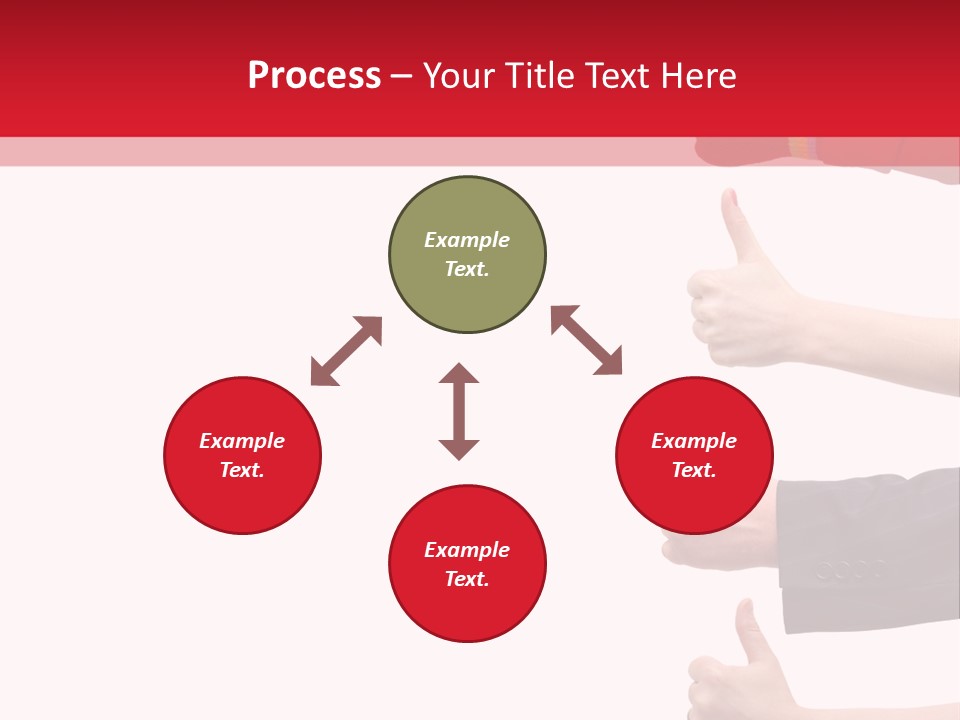 Process – Your Title Text Here

Example Text.

Example Text.

Example Text.

Example Text.